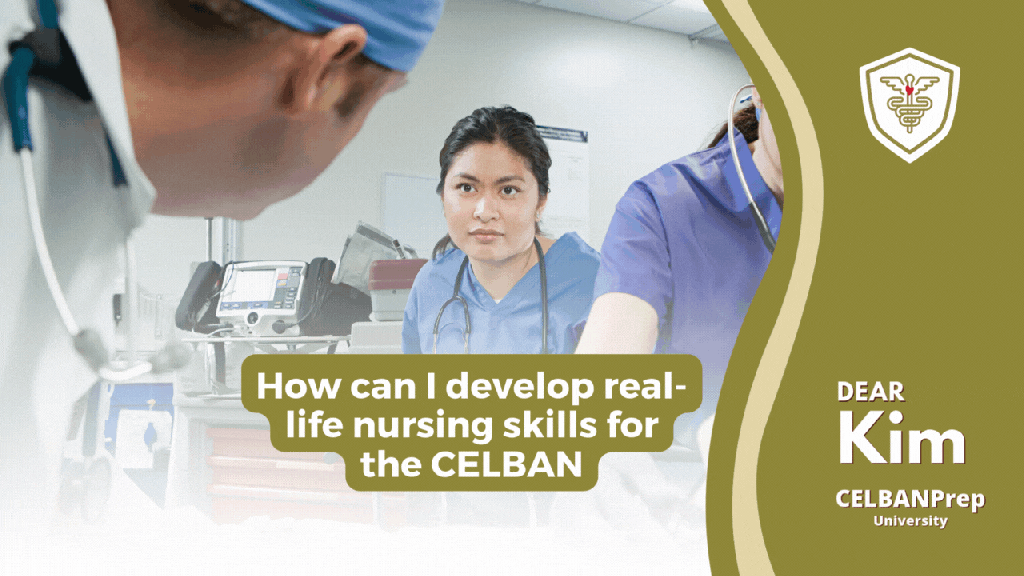 How can I develop real-life nursing skills for the CELBAN

DEAR
Kim

CELBANPrep
University